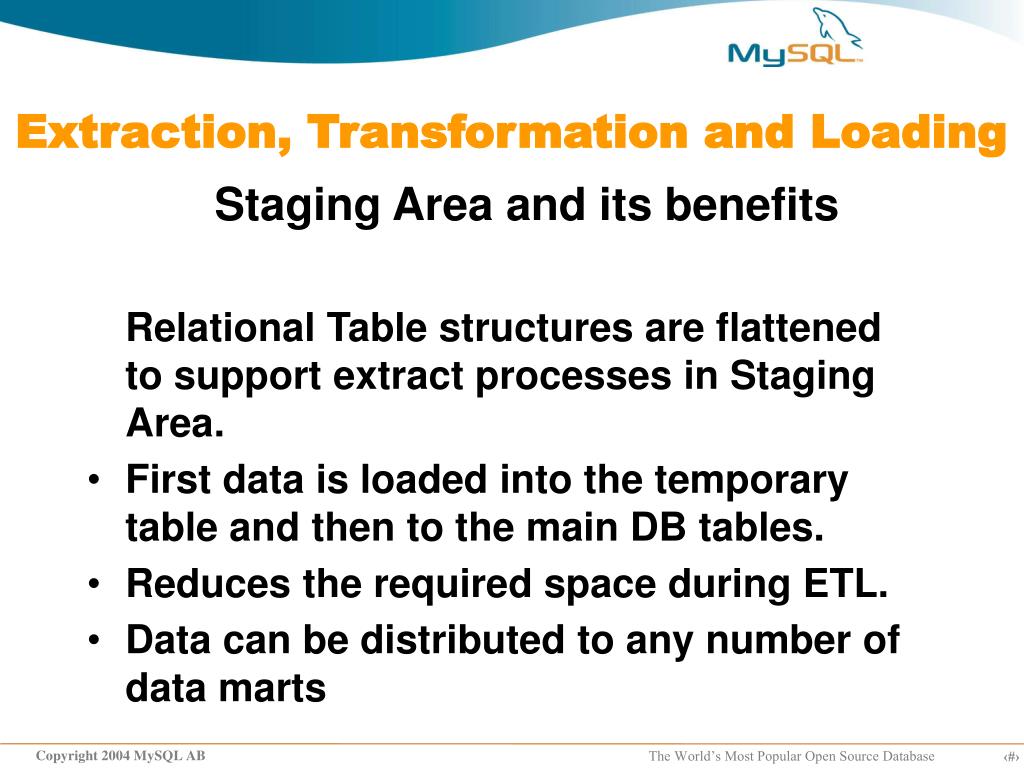 MySQL

Extraction, Transformation and Loading

Staging Area and its benefits

Relational Table structures are flattened to support extract processes in Staging Area.

• First data is loaded into the temporary table and then to the main DB tables.
• Reduces the required space during ETL.
• Data can be distributed to any number of data marts

Copyright 2004 MySQL AB

The World's Most Popular Open Source Database

‹#›